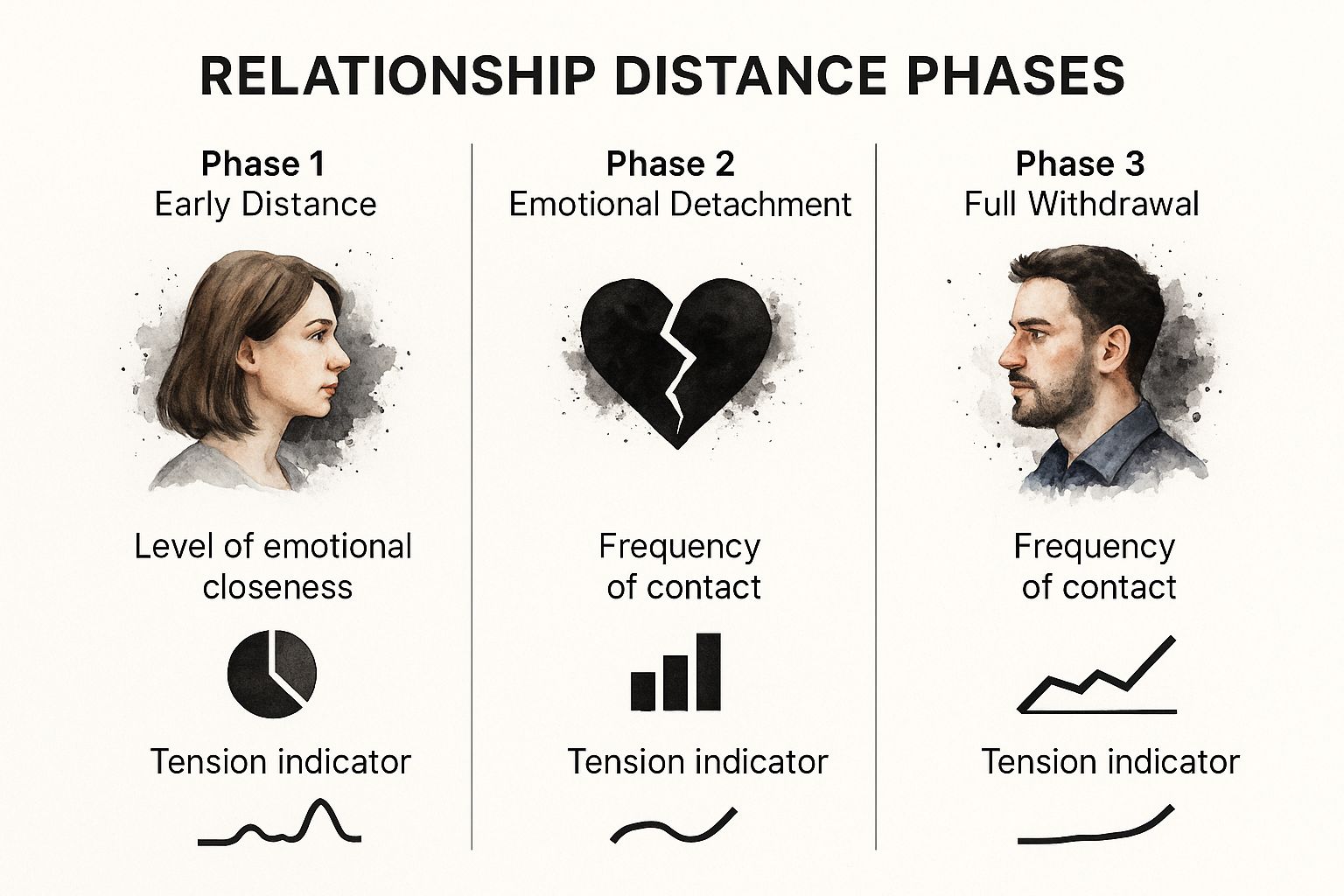 RELATIONSHIP DISTANCE PHASES

Phase 1
Early Distance

Level of emotional closeness

Tension indicator

Phase 2
Emotional Detachment

Frequency of contact

Tension indicator

Phase 3
Full Withdrawal

Frequency of contact

Tension indicator